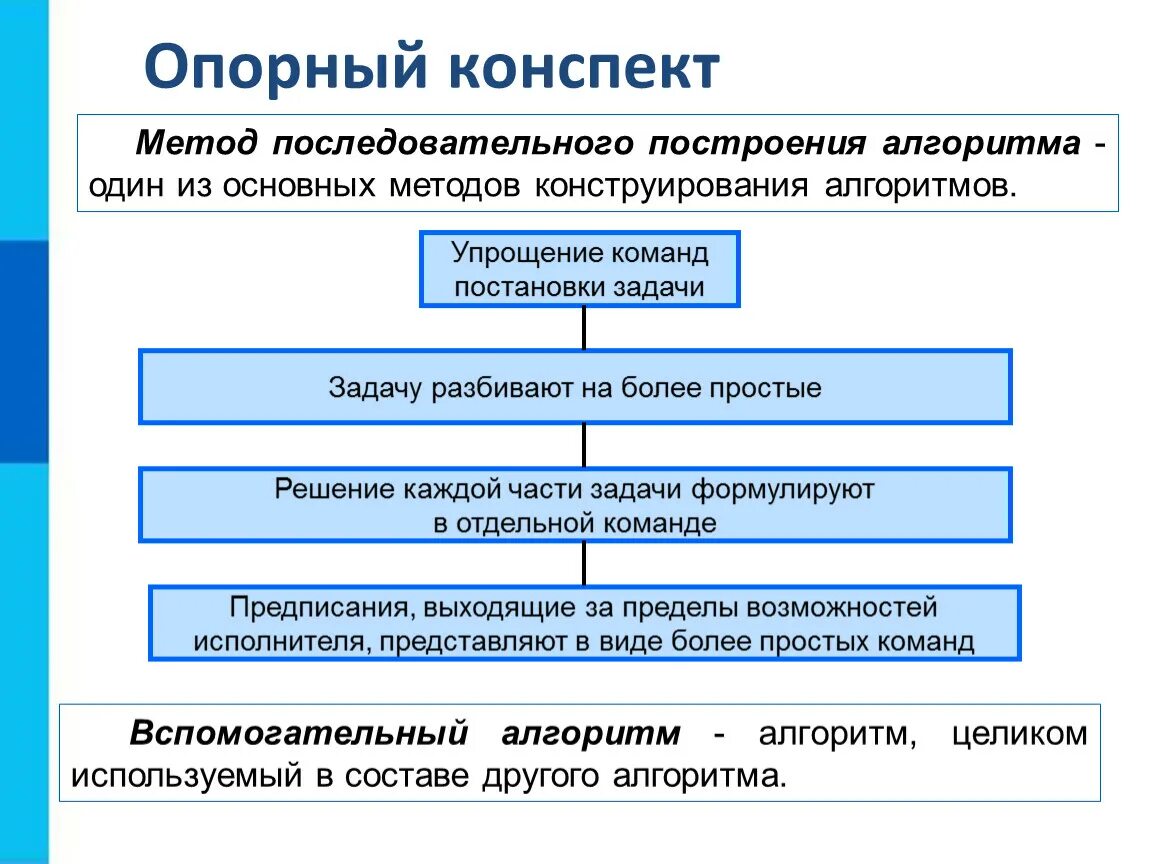 Опорный конспект

Метод последовательного построения алгоритма - один из основных методов конструирования алгоритмов.

Упрощение команд постановки задачи

Задачу разбивают на более простые

Решение каждой части задачи формулируют в отдельной команде

Предписания, выходящие за пределы возможностей исполнителя, представляют в виде более простых команд

Вспомогательный алгоритм - алгоритм, целиком используемый в составе другого алгоритма.